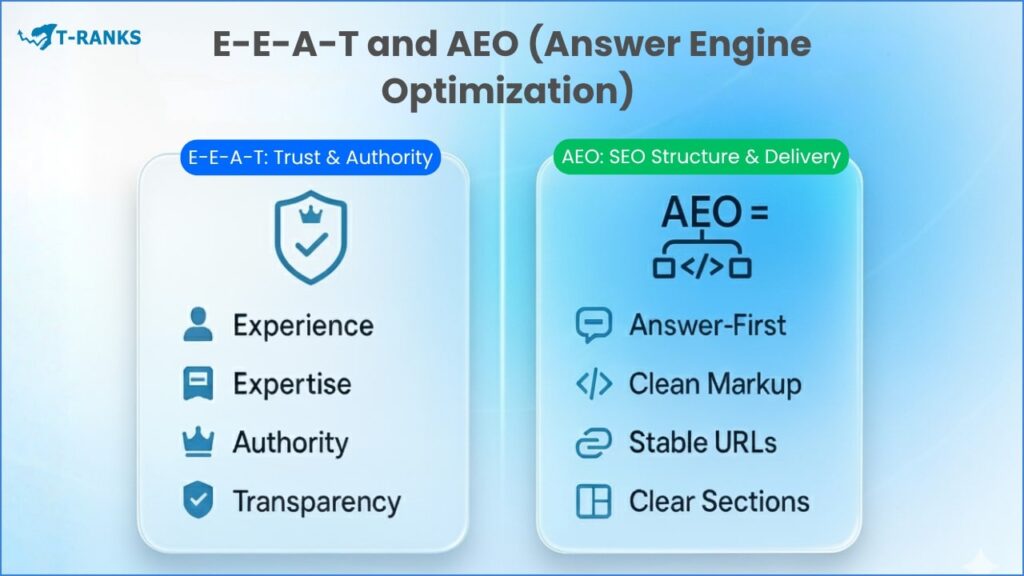 T-RANKS

E-E-A-T and AEO (Answer Engine Optimization)

E-E-A-T: Trust & Authority

Experience
Expertise
Authority
Transparency

AEO: SEO Structure & Delivery

AEO =

</>

Answer-First
Clean Markup
Stable URLs
Clear Sections